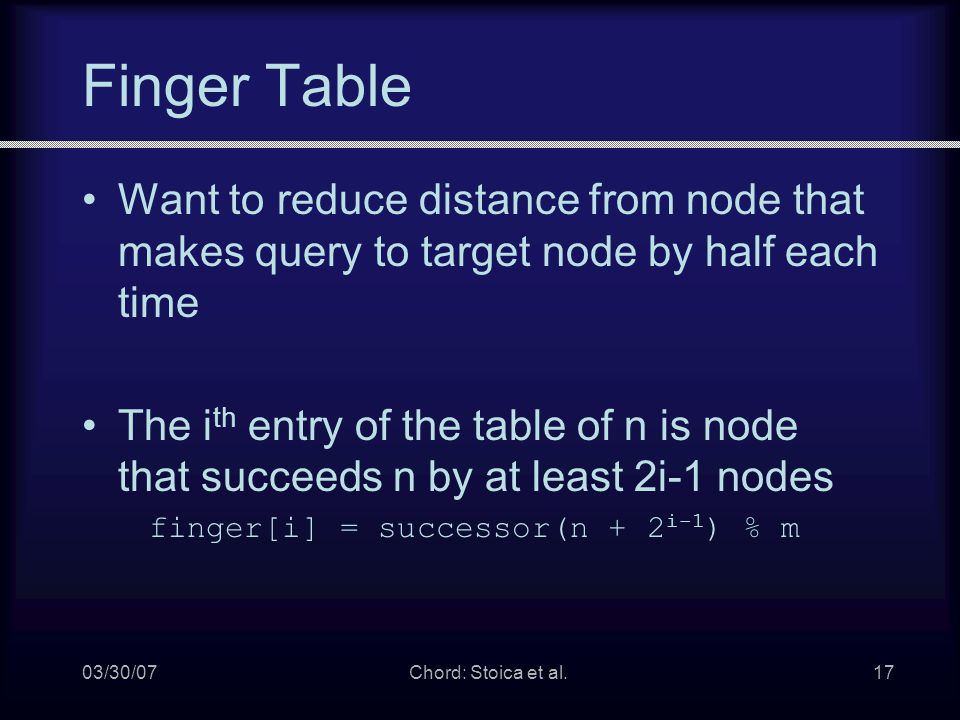 Finger Table

• Want to reduce distance from node that makes query to target node by half each time

• The i$^{th}$ entry of the table of n is node that succeeds n by at least 2i-1 nodes

finger[i] = successor(n + $2^{i-1}$) % m

03/30/07

Chord: Stoica et al.

17